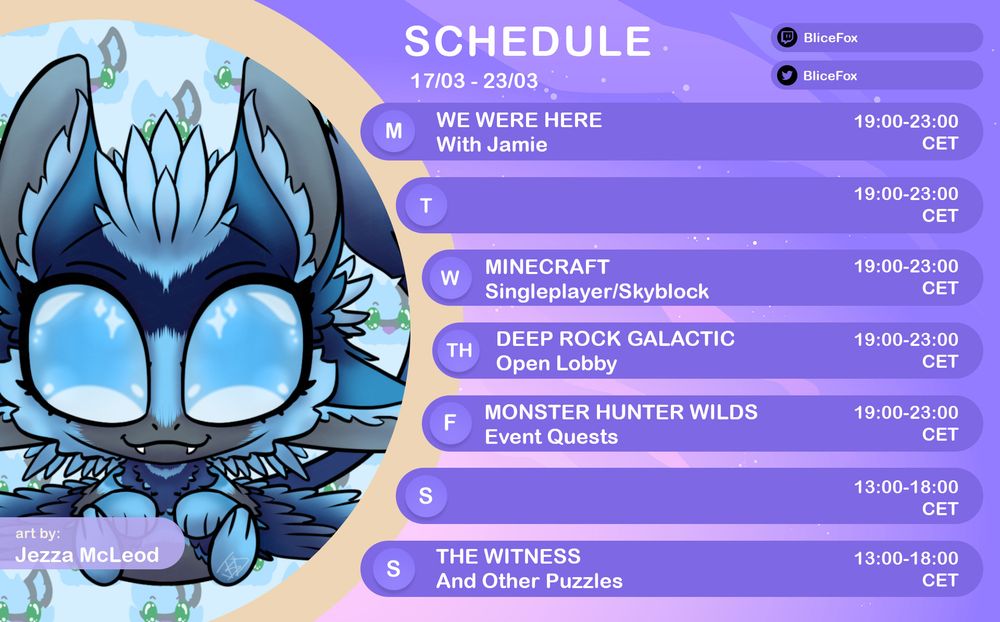 SCHEDULE
17/03 - 23/03

BliceFox
BliceFox

M WE WERE HERE
With Jamie
19:00-23:00 CET

T
19:00-23:00 CET

W MINECRAFT
Singleplayer/Skyblock
19:00-23:00 CET

TH DEEP ROCK GALACTIC
Open Lobby
19:00-23:00 CET

F MONSTER HUNTER WILDS
Event Quests
19:00-23:00 CET

S
13:00-18:00 CET

S THE WITNESS
And Other Puzzles
13:00-18:00 CET

art by:
Jezza McLeod